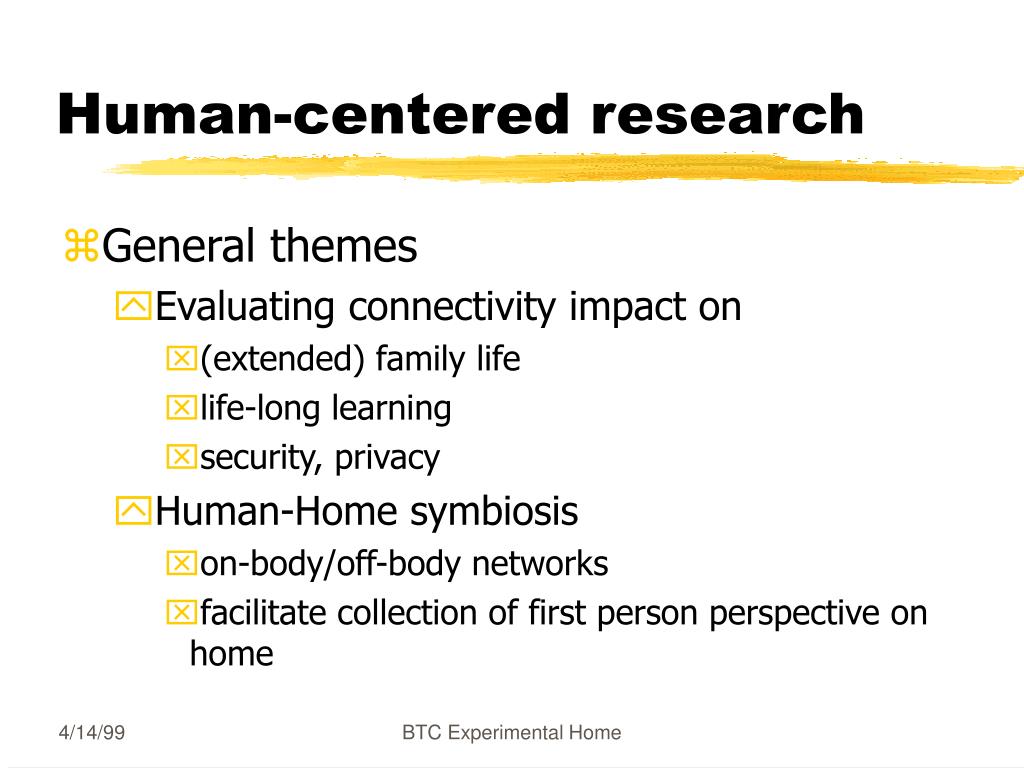 Human-centered research

General themes

Evaluating connectivity impact on

(extended) family life

life-long learning

security, privacy

Human-Home symbiosis

on-body/off-body networks

facilitate collection of first person perspective on home

4/14/99

BTC Experimental Home